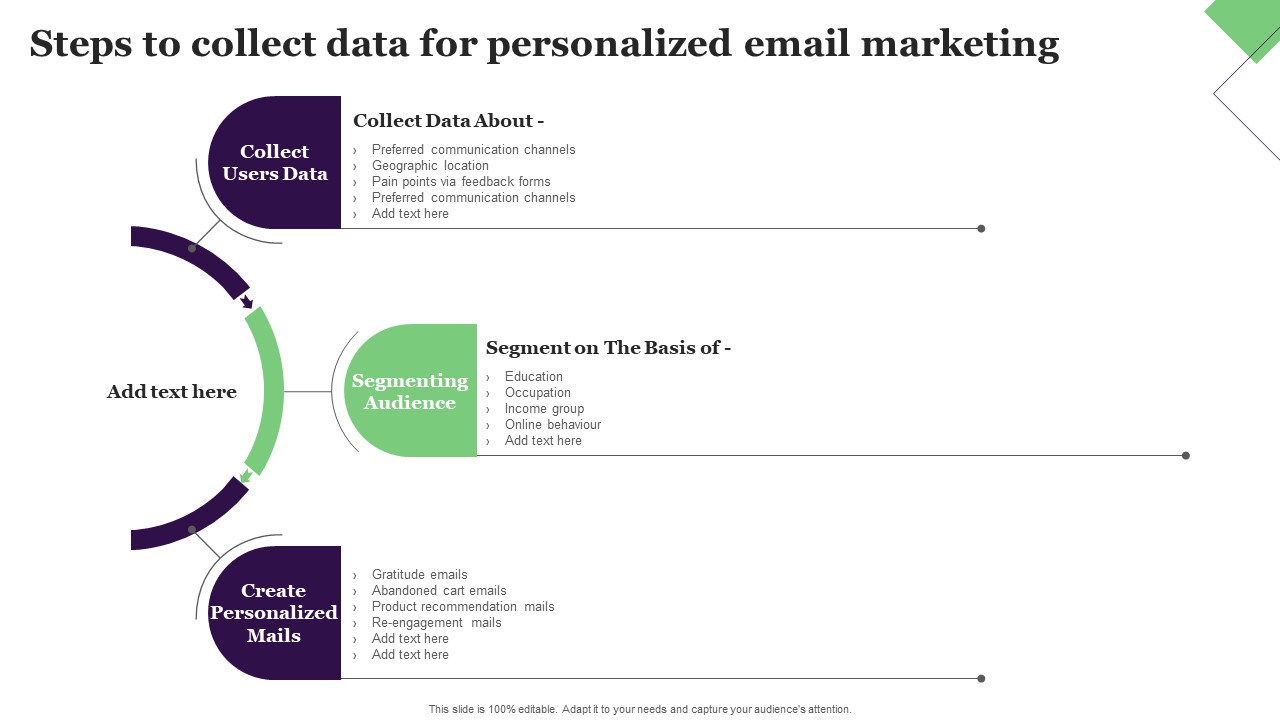 Steps to collect data for personalized email marketing

Collect Users Data

Collect Data About -

› Preferred communication channels
› Geographic location
› Pain points via feedback forms
› Preferred communication channels
› Add text here

Add text here

Segmenting Audience

Segment on The Basis of -

› Education
› Occupation
› Income group
› Online behaviour
› Add text here

Create Personalized Mails

› Gratitude emails
› Abandoned cart emails
› Product recommendation mails
› Re-engagement mails
› Add text here
› Add text here

This slide is 100% editable. Adapt it to your needs and capture your audience's attention.